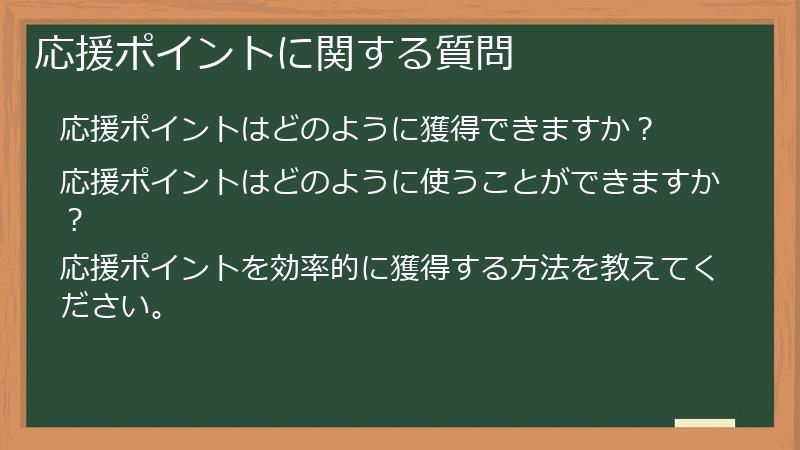 応援ポイントに関する質問

応援ポイントはどのように獲得できますか？

応援ポイントはどのように使うことができますか？

応援ポイントを効率的に獲得する方法を教えてください。